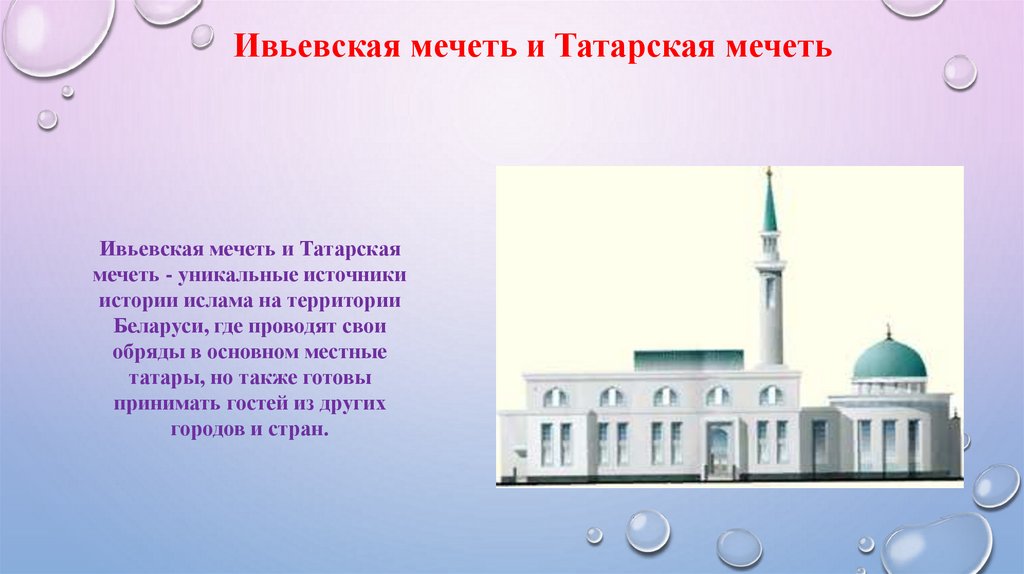 Ивьевская мечеть и Татарская мечеть

Ивьевская мечеть и Татарская мечеть - уникальные источники истории ислама на территории Беларуси, где проводят свои обряды в основном местные татары, но также готовы принимать гостей из других городов и стран.